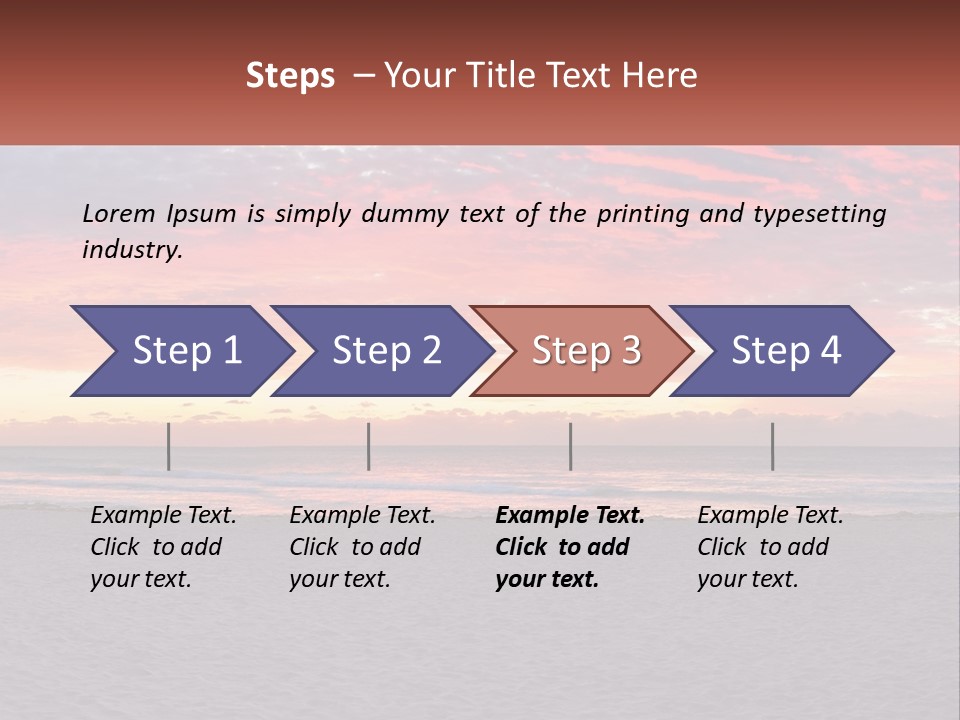 Steps – Your Title Text Here

Lorem Ipsum is simply dummy text of the printing and typesetting industry.

Step 1

Step 2

Step 3

Step 4

Example Text. Click to add your text.

Example Text. Click to add your text.

Example Text. Click to add your text.

Example Text. Click to add your text.